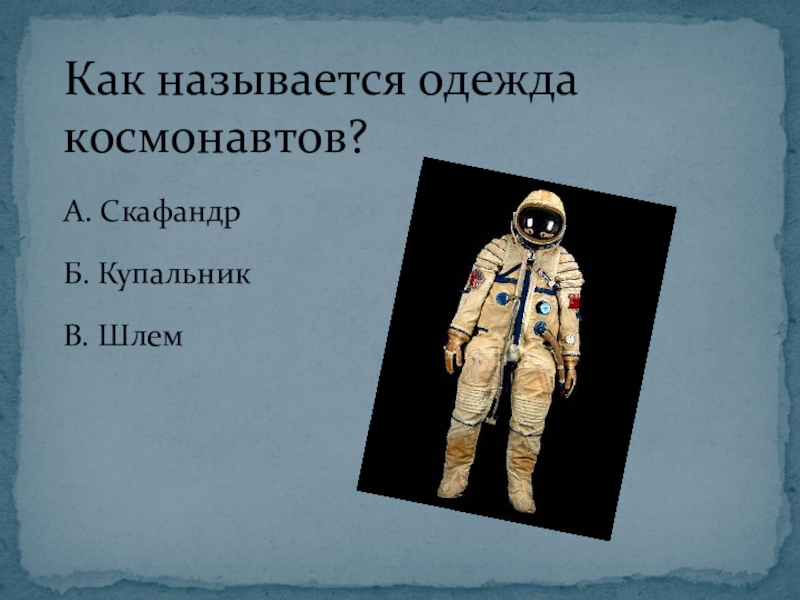 Как называется одежда космонавтов?

А. Скафандр

Б. Купальник

В. Шлем